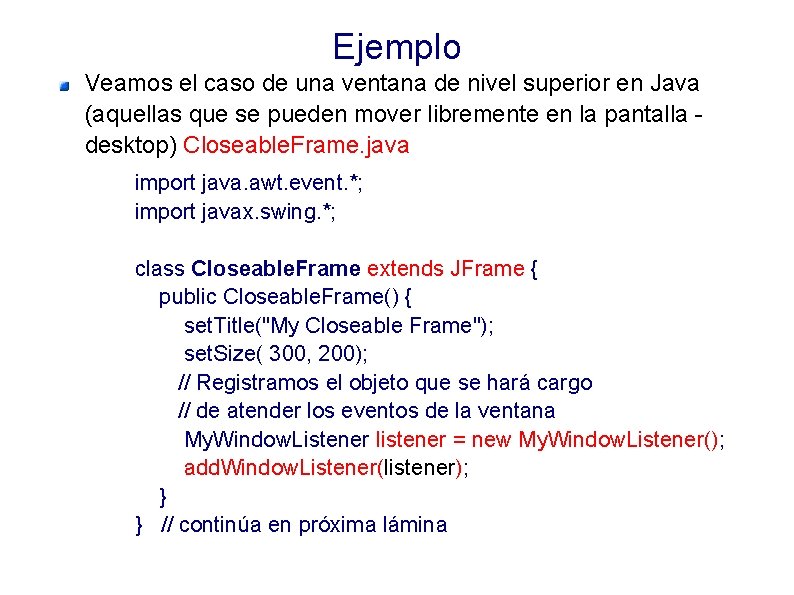 Ejemplo

Veamos el caso de una ventana de nivel superior en Java (aquellas que se pueden mover libremente en la pantalla - desktop) CloseableFrame.java

import java.awt.event.*;
import javax.swing.*;

class CloseableFrame extends JFrame {
  public CloseableFrame() {
    setTitle("My Closeable Frame");
    setSize( 300, 200);
   // Registramos el objeto que se hará cargo
   // de atender los eventos de la ventana
    MyWindowListener listener = new MyWindowListener();
    addWindowListener(listener);
  }
}  // continúa en próxima lámina